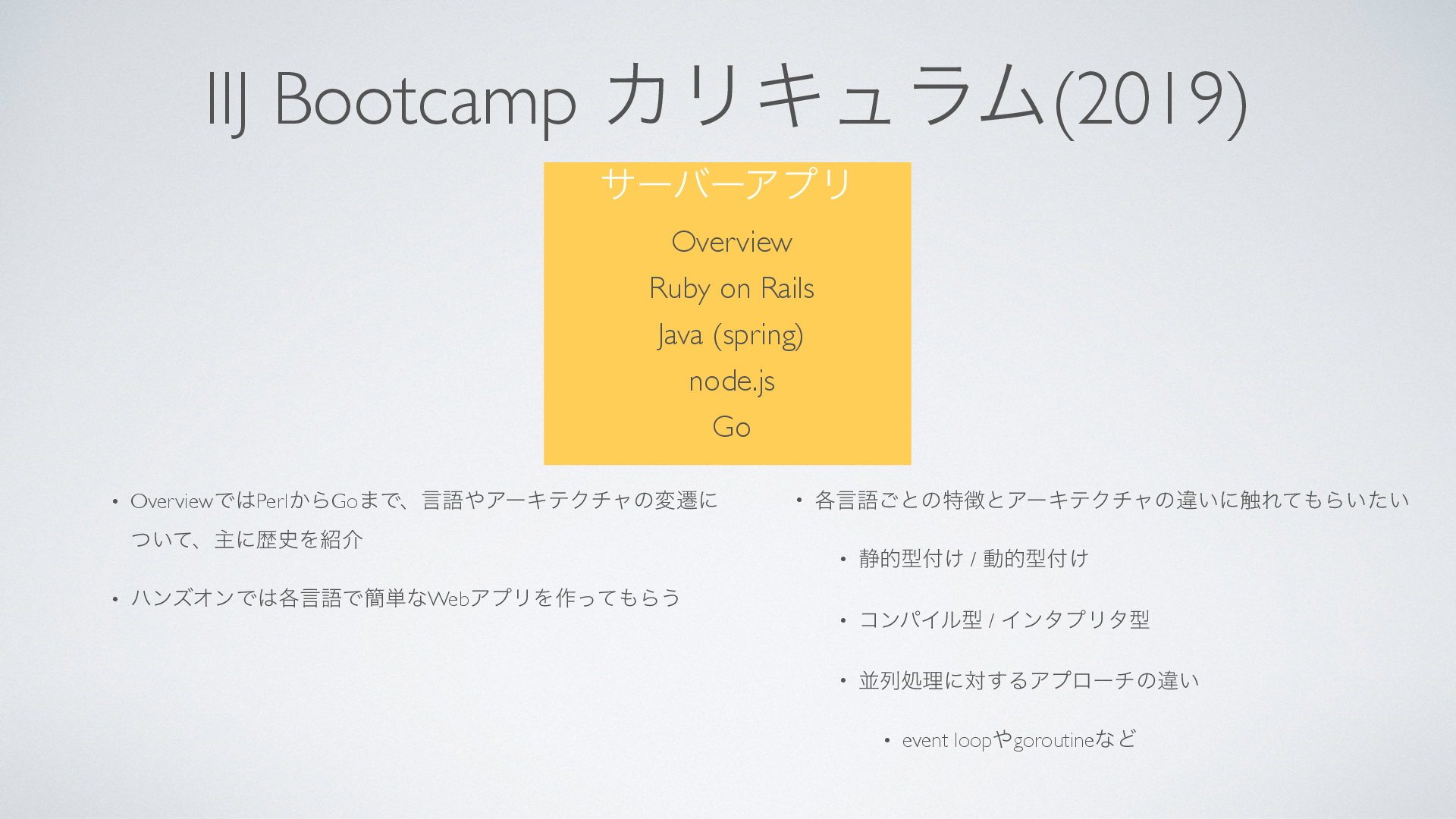 IIJ Bootcamp カリキュラム(2019)

サーバーアプリ

Overview

Ruby on Rails

Java (spring)

node.js

Go

• OverviewではPerlからGoまで、言語やアーキテクチャの変遷について、主に歴史を紹介

• ハンズオンでは各言語で簡単なWebアプリを作ってもらう

• 各言語ごとの特徴とアーキテクチャの違いに触れてもらいたい

• 静的型付け / 動的型付け

• コンパイル型 / インタプリタ型

• 並列処理に対するアプローチの違い

• event loopやgoroutineなど